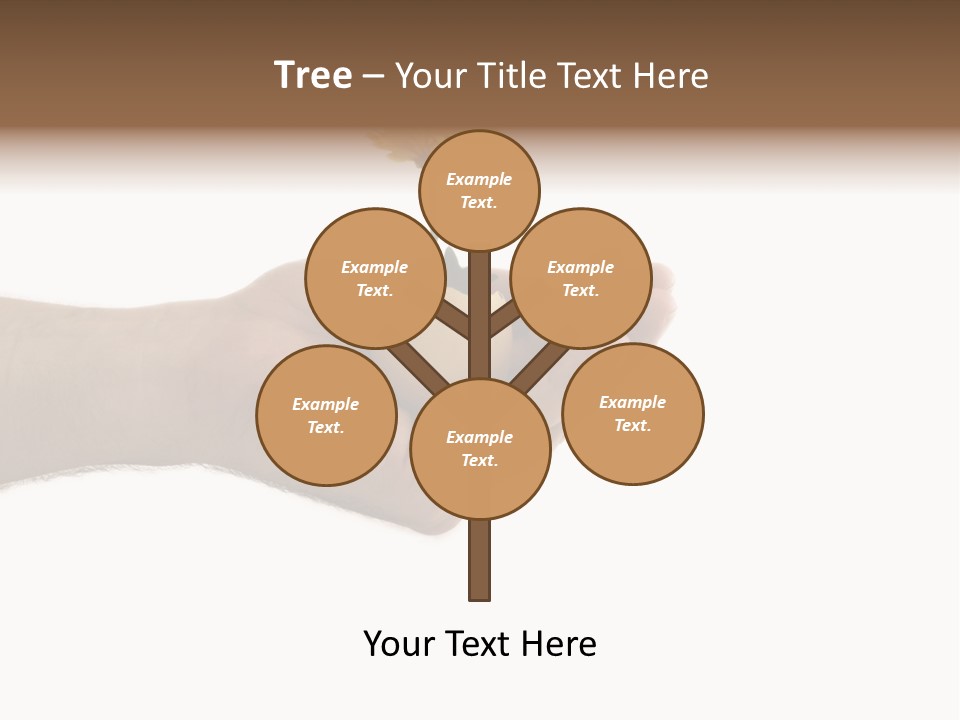 Tree – Your Title Text Here

Example Text.

Example Text.

Example Text.

Example Text.

Example Text.

Example Text.

Your Text Here